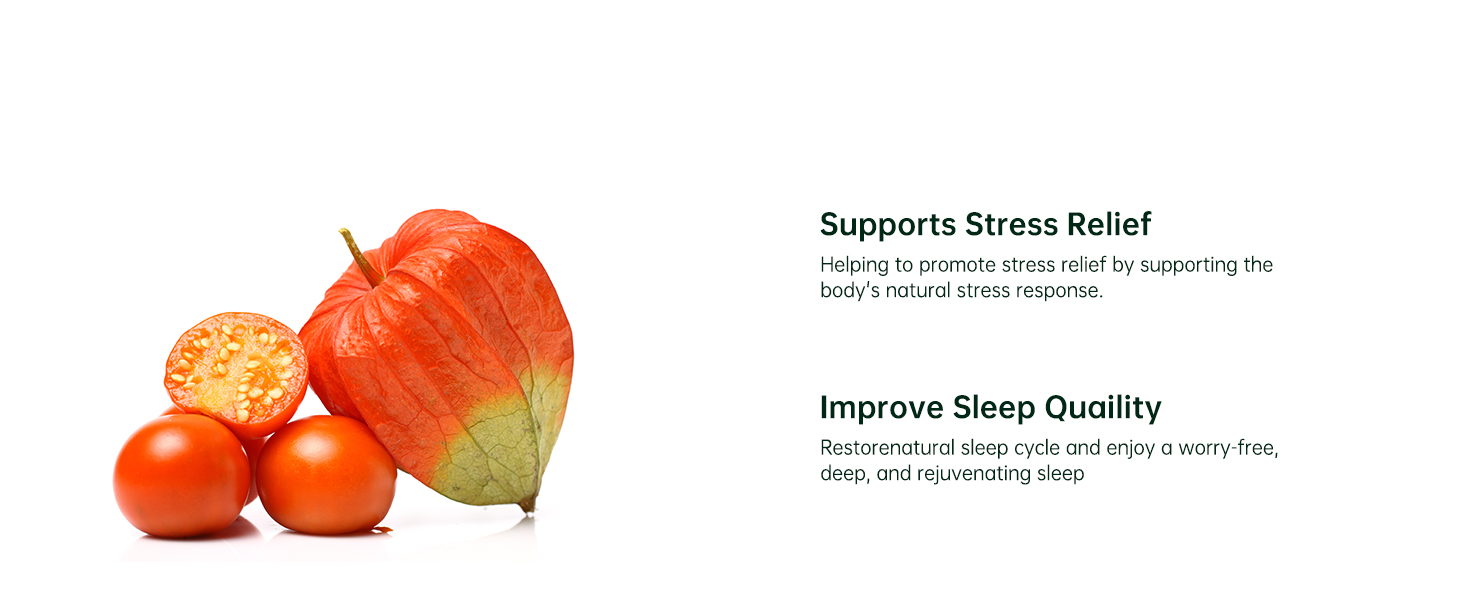 Supports Stress Relief

Helping to promote stress relief by supporting the body's natural stress response.

Improve Sleep Quaility

Restorenatural sleep cycle and enjoy a worry-free, deep, and rejuvenating sleep